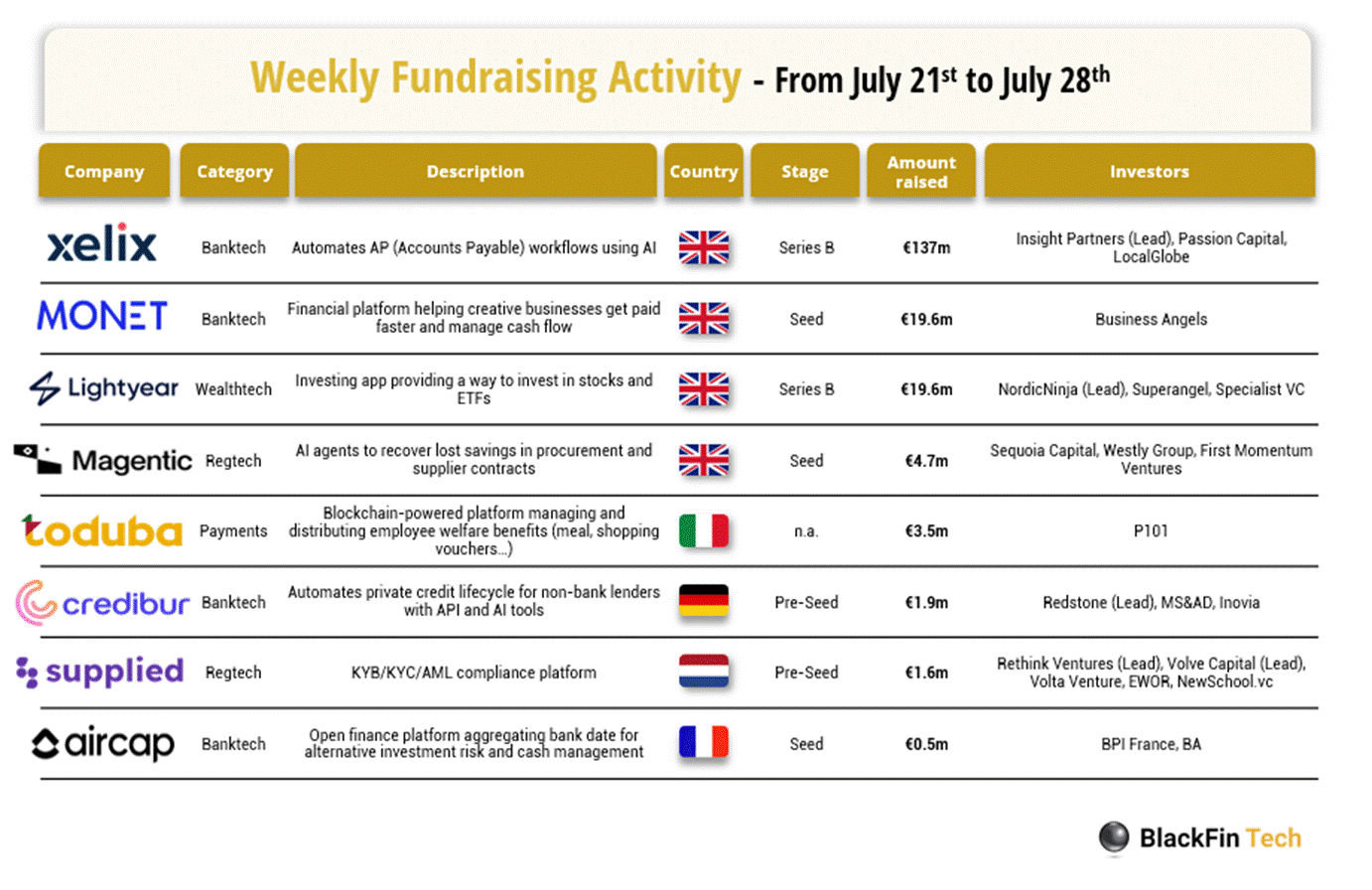 Weekly Fundraising Activity - From July 21$^{st}$ to July 28$^{th}$

| Company | Category | Description | Country | Stage | Amount raised | Investors |
|---|---|---|---|---|---|---|
| xelix | Banktech | Automates AP (Accounts Payable) workflows using AI | | Series B | €137m | Insight Partners (Lead), Passion Capital, LocalGlobe |
| MONET | Banktech | Financial platform helping creative businesses get paid faster and manage cash flow | | Seed | €19.6m | Business Angels |
| Lightyear | Wealthtech | Investing app providing a way to invest in stocks and ETFs | | Series B | €19.6m | NordicNinja (Lead), Superangel, Specialist VC |
| Magentic | Regtech | AI agents to recover lost savings in procurement and supplier contracts | | Seed | €4.7m | Sequoia Capital, Westly Group, First Momentum Ventures |
| toduba | Payments | Blockchain-powered platform managing and distributing employee welfare benefits (meal, shopping vouchers...) | | n.a. | €3.5m | P101 |
| credibur | Banktech | Automates private credit lifecycle for non-bank lenders with API and AI tools | | Pre-Seed | €1.9m | Redstone (Lead), MS&AD, Inovia |
| supplied | Regtech | KYB/KYC/AML compliance platform | | Pre-Seed | €1.6m | Rethink Ventures (Lead), Volve Capital (Lead), Volta Venture, EWOR, NewSchool.vc |
| aircap | Banktech | Open finance platform aggregating bank date for alternative investment risk and cash management | | Seed | €0.5m | BPI France, BA |

BlackFin Tech